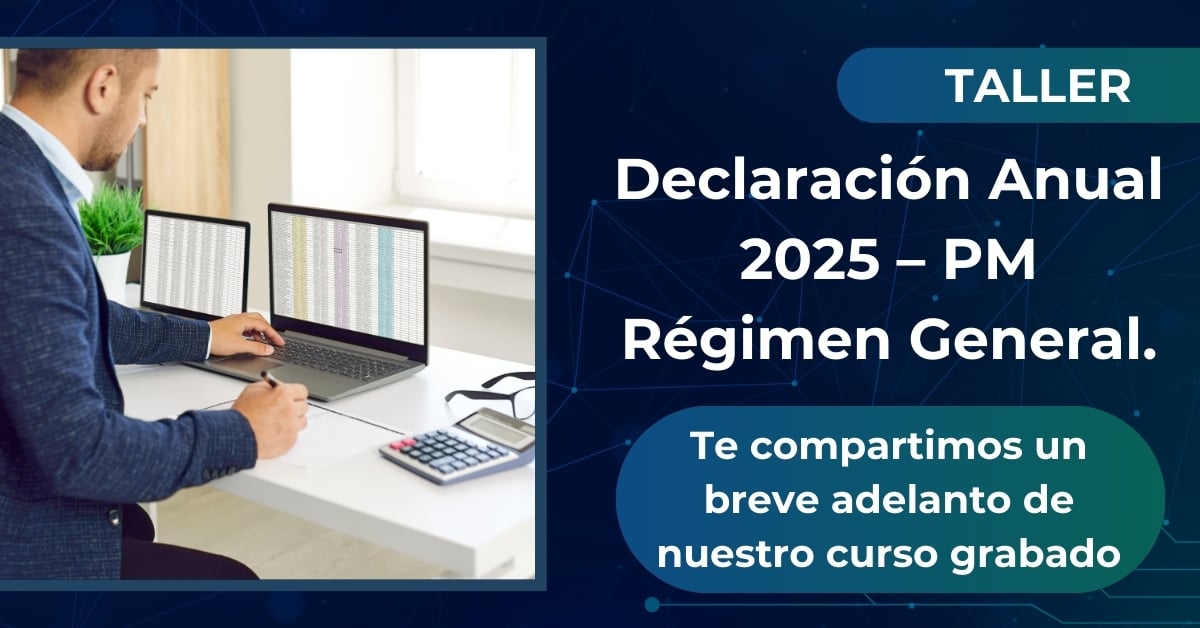 TALLER

Declaración Anual 2025 – PM Régimen General.

Te compartimos un breve adelanto de nuestro curso grabado